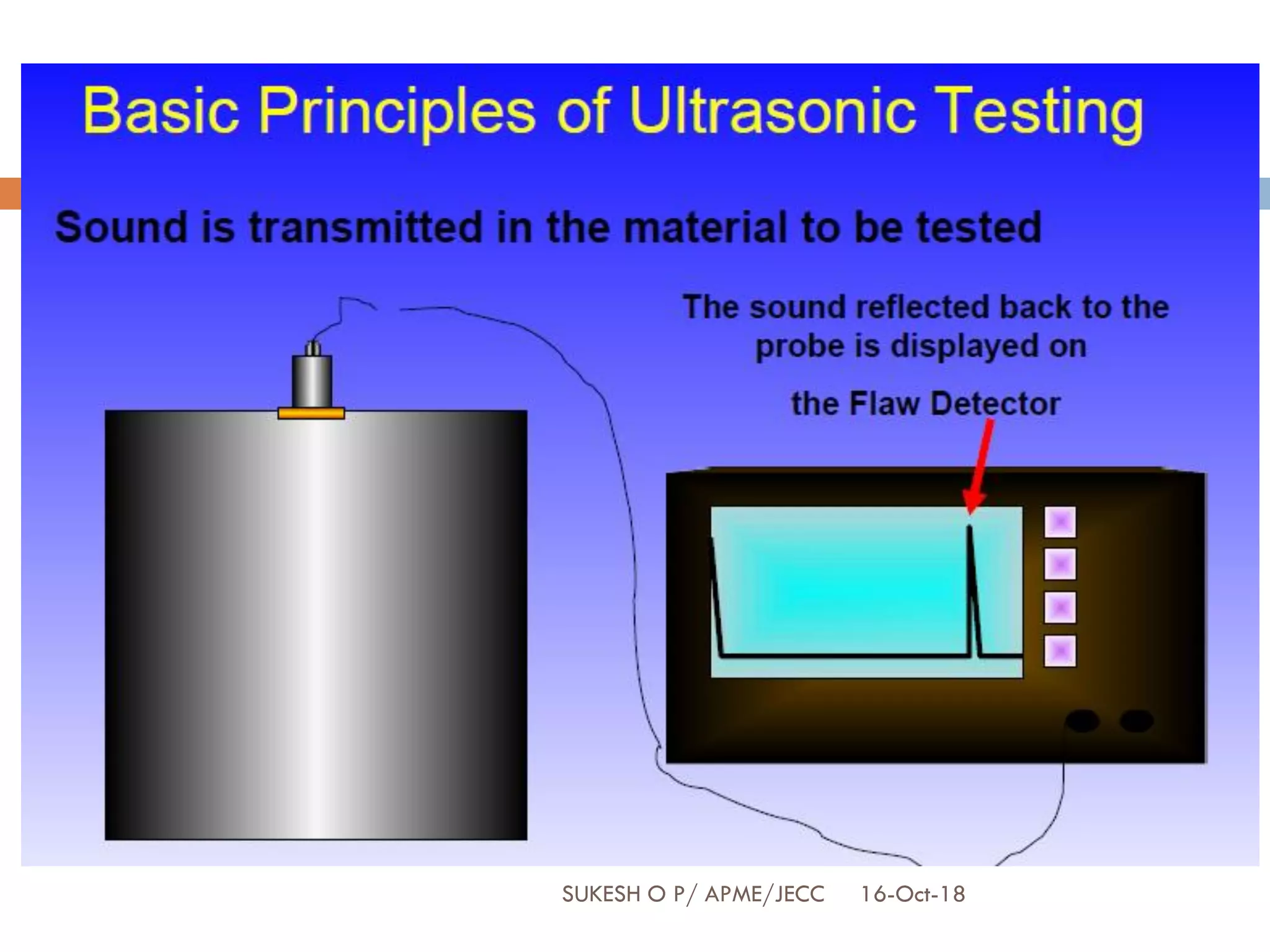 Basic Principles of Ultrasonic Testing

Sound is transmitted in the material to be tested

The sound reflected back to the probe is displayed on

the Flaw Detector

SUKESH O P/ APME/JECC 16-Oct-18